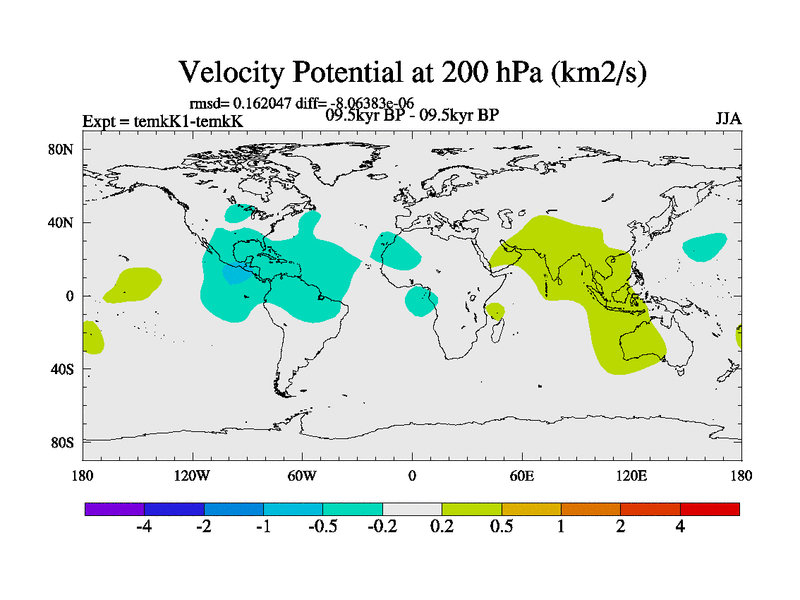 Velocity Potential at 200 hPa (km2/s)

rmsd= 0.162047 diff= -8.06383e-06

Expt = temkK1-temkK

09.5kyr BP - 09.5kyr BP

JJA

80N
40N
0
40S
80S

180
120W
60W
0
60E
120E
180

-4
-2
-1
-0.5
-0.2
0.2
0.5
1
2
4